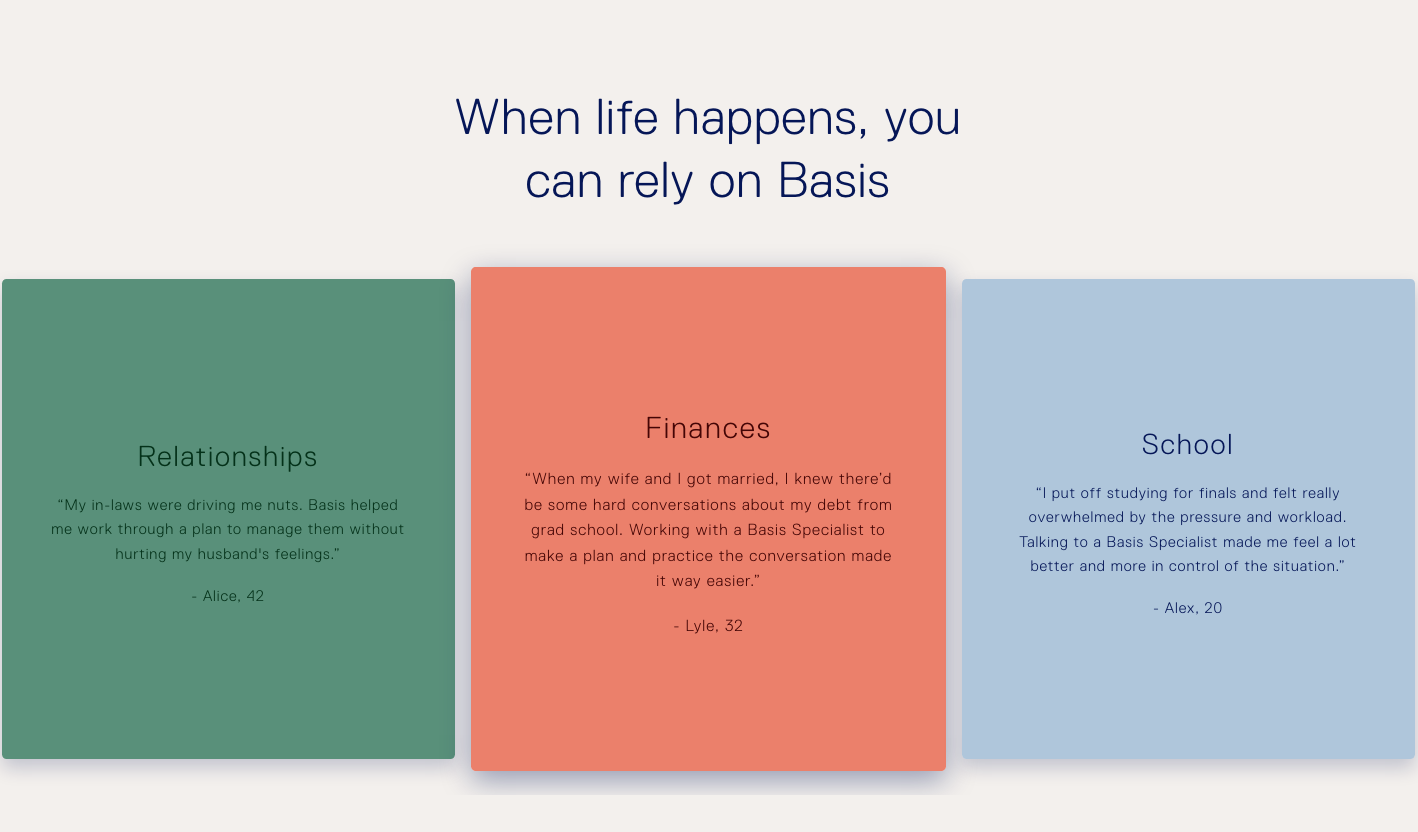 When life happens, you can rely on Basis

Relationships

“My in-laws were driving me nuts. Basis helped me work through a plan to manage them without hurting my husband's feelings.”

- Alice, 42

Finances

“When my wife and I got married, I knew there'd be some hard conversations about my debt from grad school. Working with a Basis Specialist to make a plan and practice the conversation made it way easier.”

- Lyle, 32

School

“I put off studying for finals and felt really overwhelmed by the pressure and workload. Talking to a Basis Specialist made me feel a lot better and more in control of the situation.”

- Alex, 20